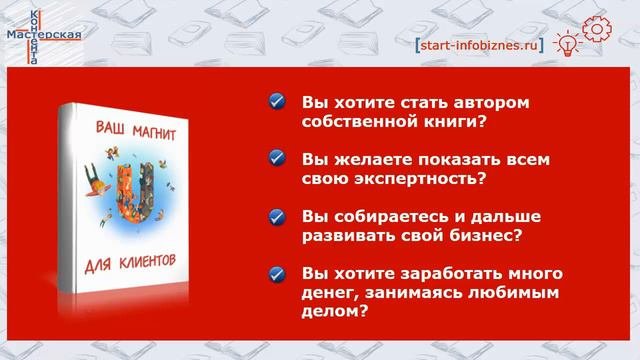 Мастерская
Контента

[start-infobiznes.ru]

ВАШ МАГНИТ
ДЛЯ КЛИЕНТОВ

Вы хотите стать автором собственной книги?

Вы желаете показать всем свою экспертность?

Вы собираетесь и дальше развивать свой бизнес?

Вы хотите заработать много денег, занимаясь любимым делом?